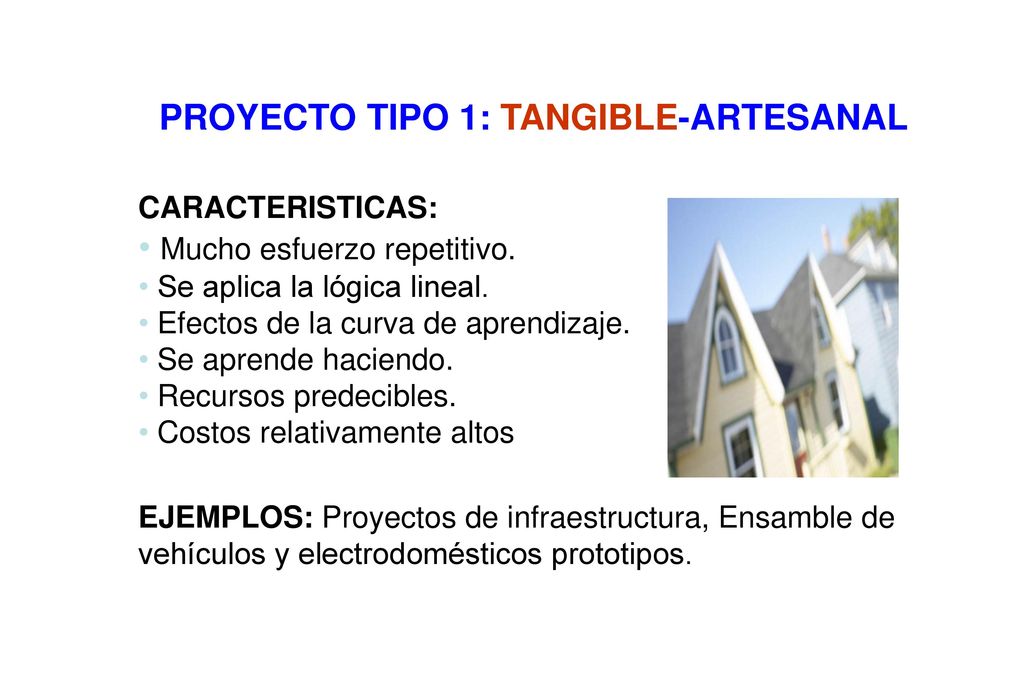 PROYECTO TIPO 1: TANGIBLE-ARTESANAL

CARACTERISTICAS:
• Mucho esfuerzo repetitivo.
• Se aplica la lógica lineal.
• Efectos de la curva de aprendizaje.
• Se aprende haciendo.
• Recursos predecibles.
• Costos relativamente altos

EJEMPLOS: Proyectos de infraestructura, Ensamble de vehículos y electrodomésticos prototipos.